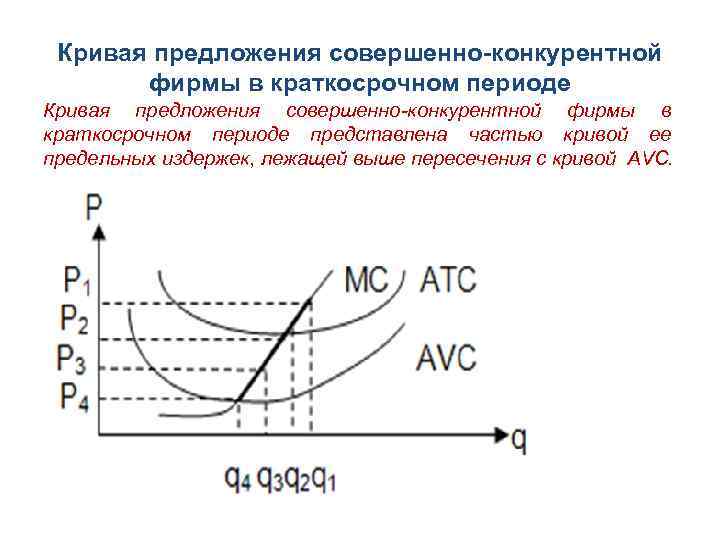 Кривая предложения совершенно-конкурентной фирмы в краткосрочном периоде

Кривая предложения совершенно-конкурентной фирмы в краткосрочном периоде представлена частью кривой ее предельных издержек, лежащей выше пересечения с кривой AVC.

P
$P_1$
$P_2$
$P_3$
$P_4$
MC
ATC
AVC
q
$q_4$ $q_3$ $q_2$ $q_1$